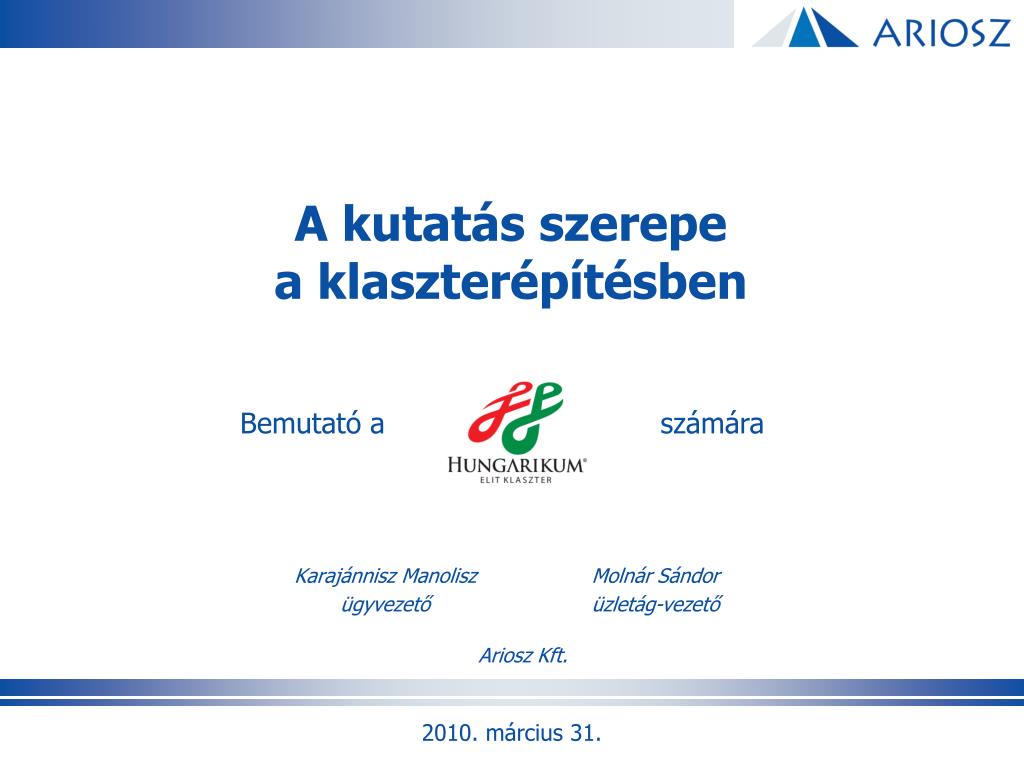 ARIOSZ

A kutatás szerepe
a klaszterépítésben

Bemutató a HUNGARIKUM® ELIT KLASZTER számára

Karajánnisz Manolisz
ügyvezető

Molnár Sándor
üzletág-vezető

Ariosz Kft.

2010. március 31.